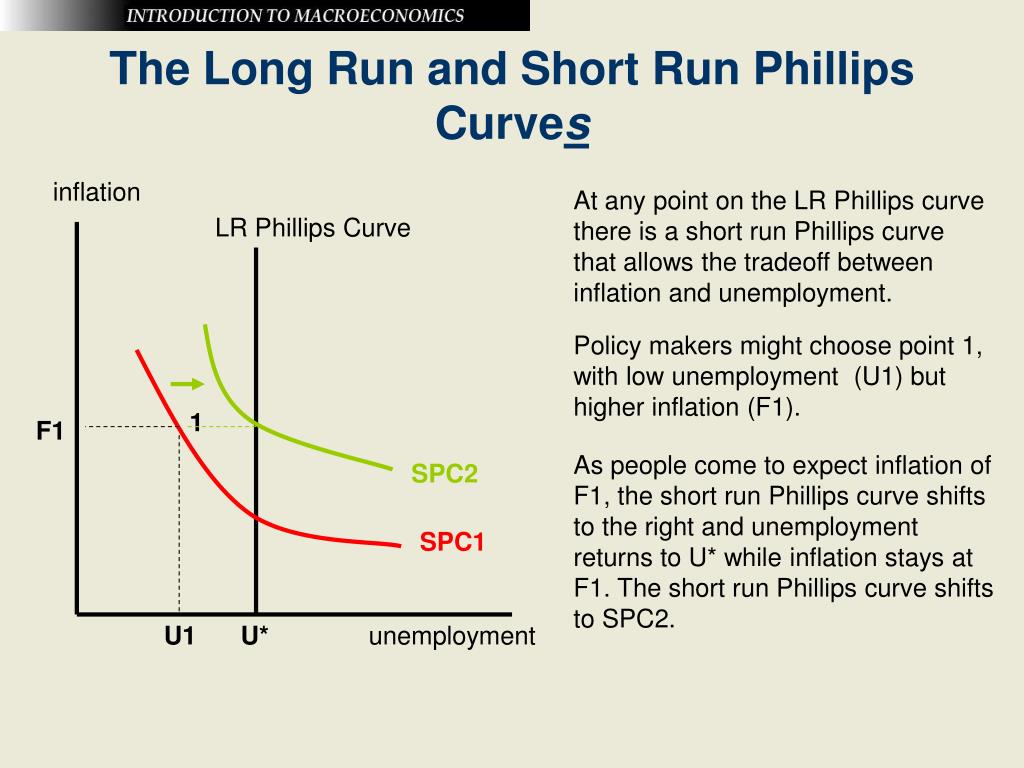 INTRODUCTION TO MACROECONOMICS

The Long Run and Short Run Phillips Curves

inflation

LR Phillips Curve

F1

1

SPC2

SPC1

U1

U*

unemployment

At any point on the LR Phillips curve there is a short run Phillips curve that allows the tradeoff between inflation and unemployment.

Policy makers might choose point 1, with low unemployment (U1) but higher inflation (F1).

As people come to expect inflation of F1, the short run Phillips curve shifts to the right and unemployment returns to U* while inflation stays at F1. The short run Phillips curve shifts to SPC2.